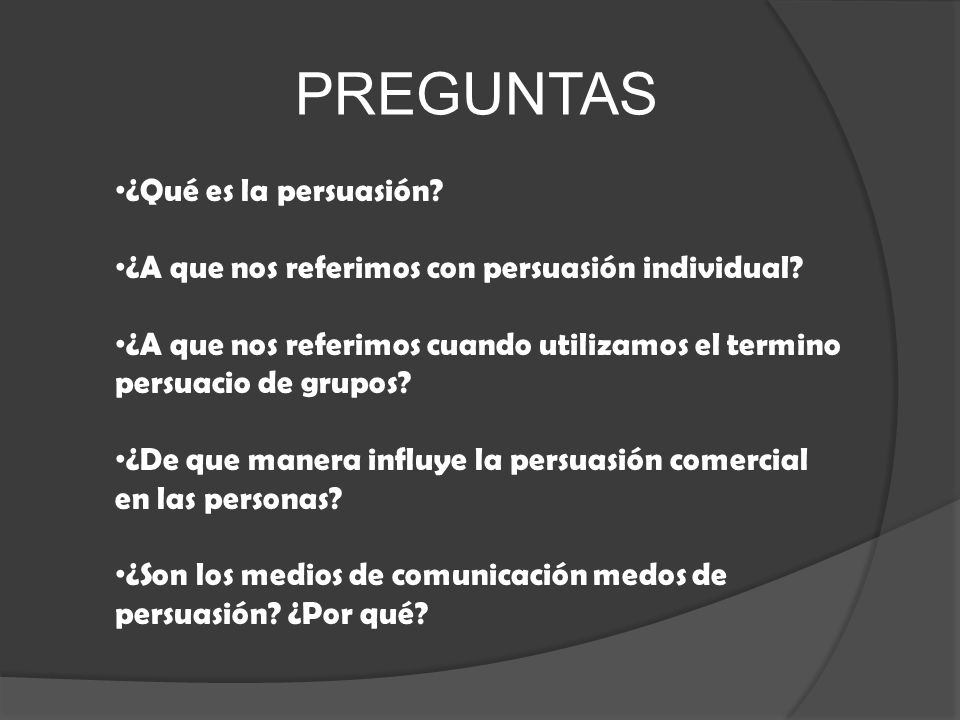 PREGUNTAS

•¿Qué es la persuasión?

•¿A que nos referimos con persuasión individual?

•¿A que nos referimos cuando utilizamos el termino persuacio de grupos?

•¿De que manera influye la persuasión comercial en las personas?

•¿Son los medios de comunicación medos de persuasión? ¿Por qué?